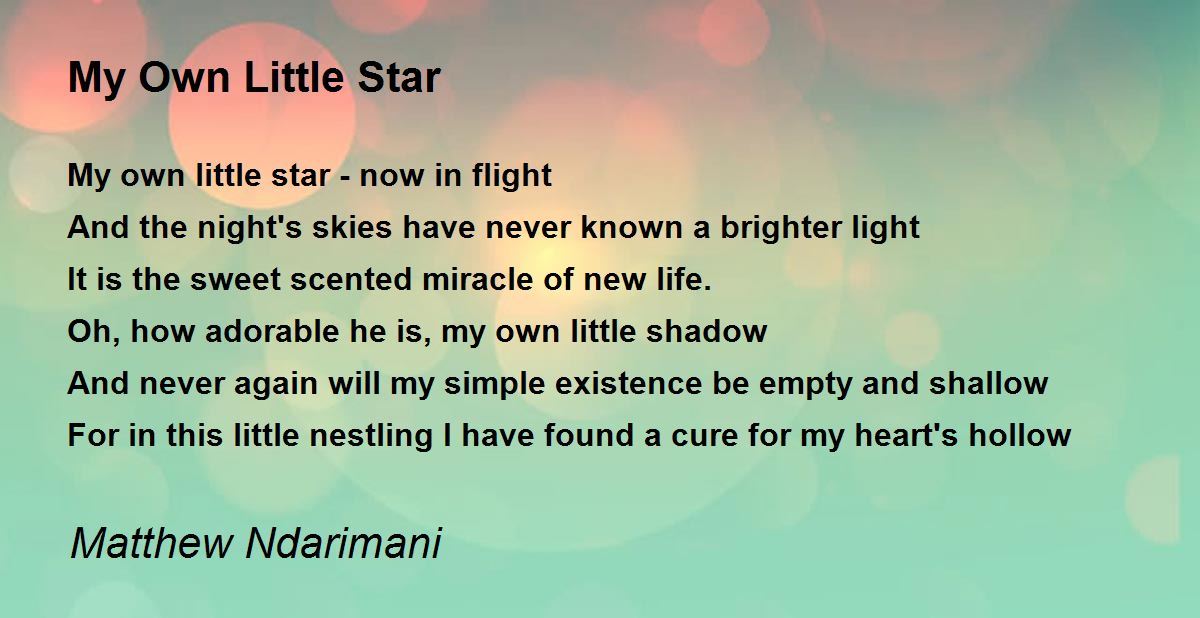 My Own Little Star

My own little star - now in flight
And the night's skies have never known a brighter light
It is the sweet scented miracle of new life.
Oh, how adorable he is, my own little shadow
And never again will my simple existence be empty and shallow
For in this little nestling I have found a cure for my heart's hollow

Matthew Ndarimani